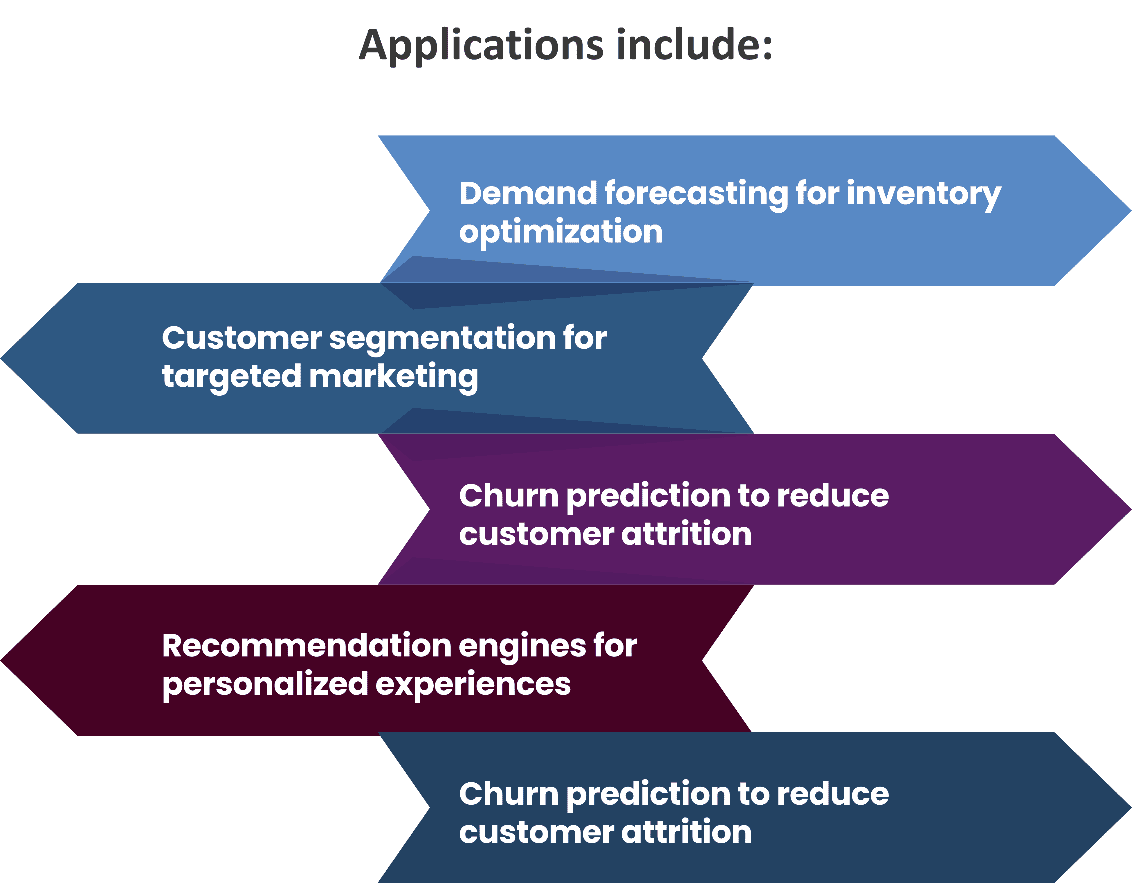 Applications include:

Demand forecasting for inventory optimization

Customer segmentation for targeted marketing

Churn prediction to reduce customer attrition

Recommendation engines for personalized experiences

Churn prediction to reduce customer attrition